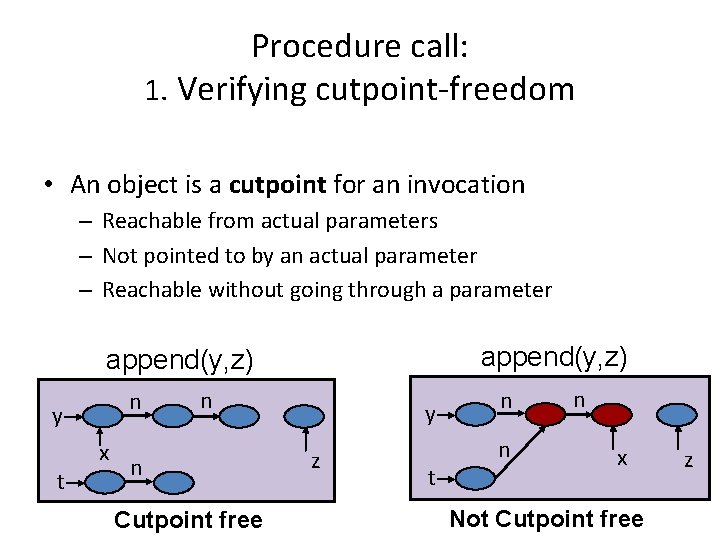 Procedure call:
1. Verifying cutpoint-freedom

• An object is a **cutpoint** for an invocation
– Reachable from actual parameters
– Not pointed to by an actual parameter
– Reachable without going through a parameter

append(y,z)

y n n x z t n

Cutpoint free

append(y,z)

y n n n x z t

Not Cutpoint free